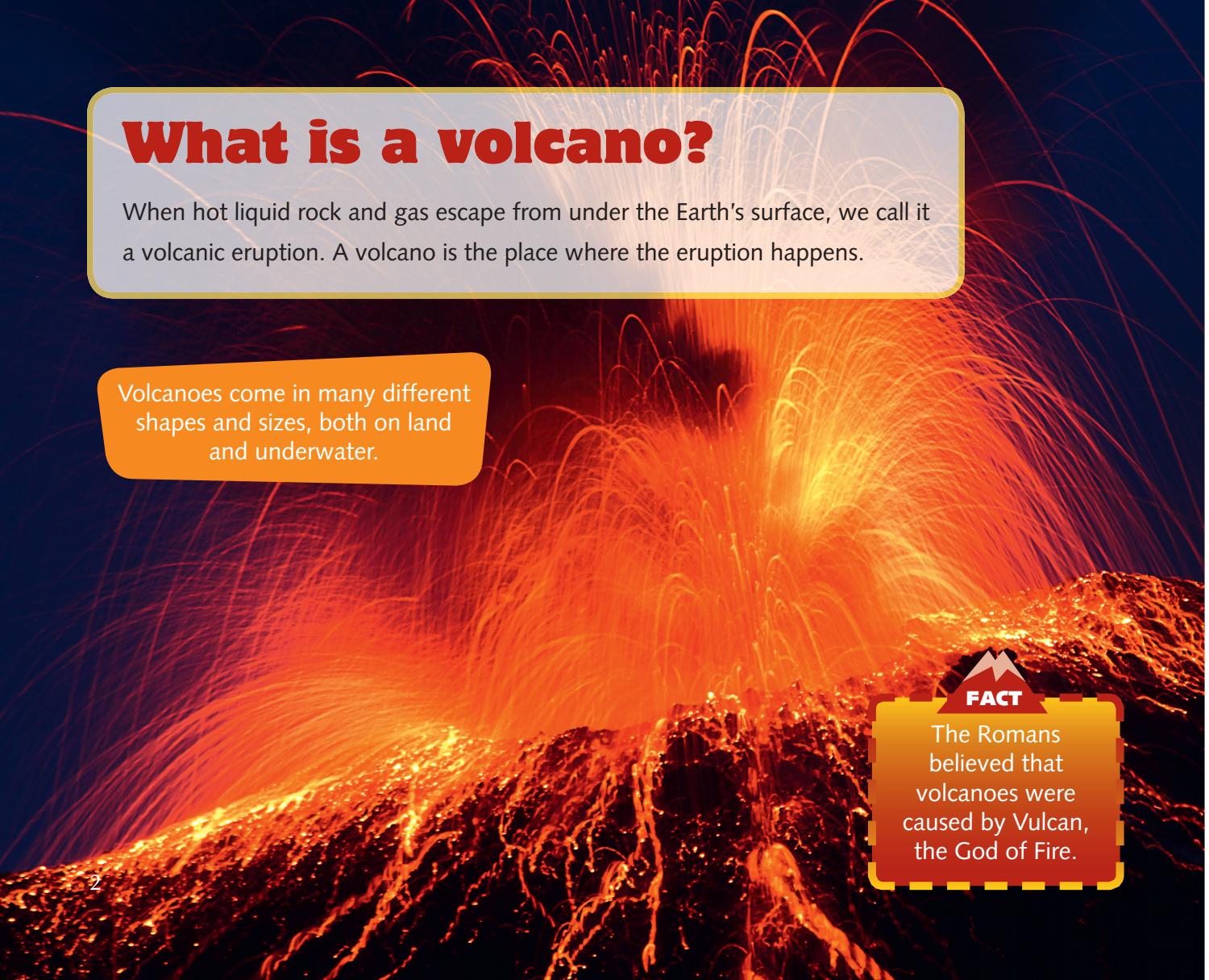 What is a volcano?

When hot liquid rock and gas escape from under the Earth's surface, we call it a volcanic eruption. A volcano is the place where the eruption happens.

Volcanoes come in many different shapes and sizes, both on land and underwater.

FACT

The Romans believed that volcanoes were caused by Vulcan, the God of Fire.

2